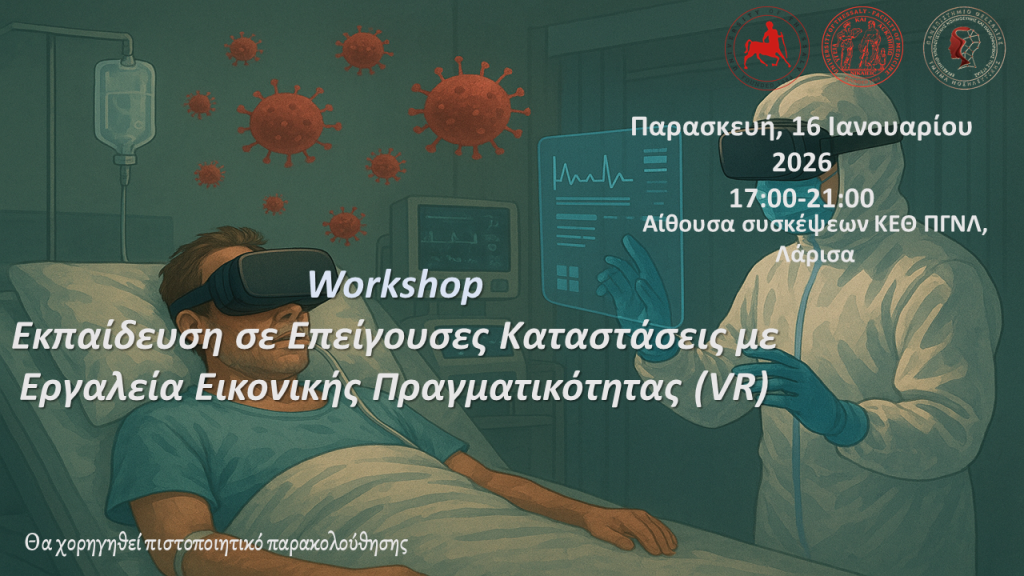 Παρασκευή, 16 Ιανουαρίου 2026
17:00-21:00
Αίθουσα συσκέψεων ΚΕΘ ΠΓΝΛ, Λάρισα

Workshop
Εκπαίδευση σε Επείγουσες Καταστάσεις με Εργαλεία Εικονικής Πραγματικότητας (VR)

Θα χορηγηθεί πιστοποιητικό παρακολούθησης